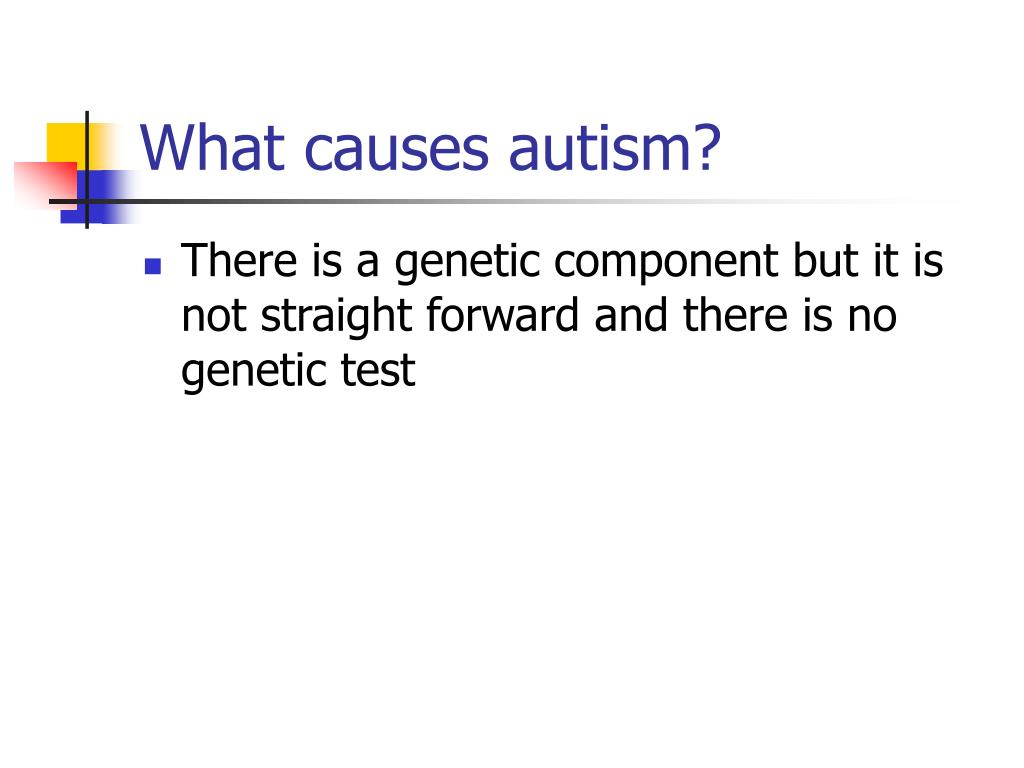 What causes autism?

There is a genetic component but it is not straight forward and there is no genetic test